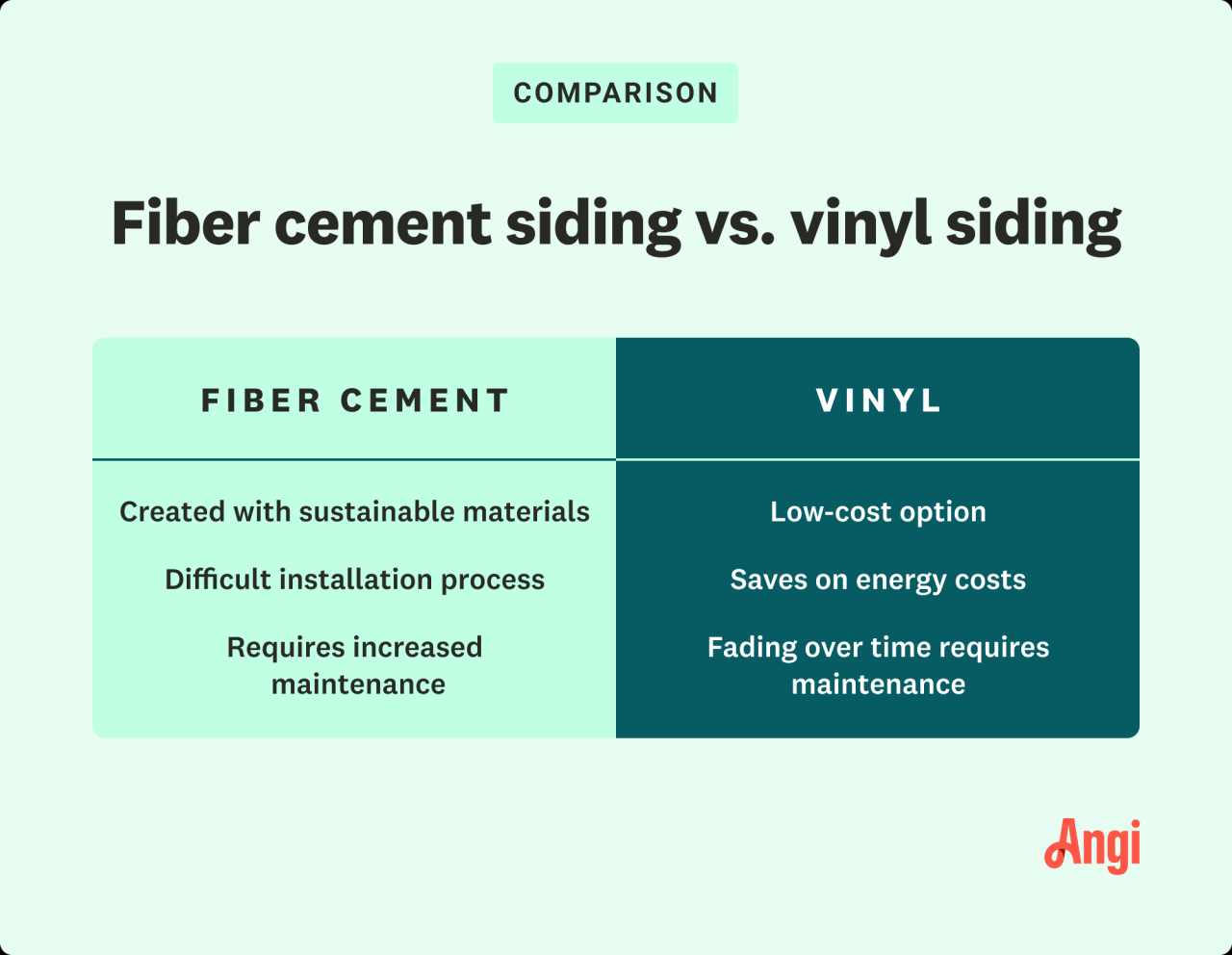 COMPARISON

Fiber cement siding vs. vinyl siding

| FIBER CEMENT | VINYL |
|---|---|
| Created with sustainable materials | Low-cost option |
| Difficult installation process | Saves on energy costs |
| Requires increased maintenance | Fading over time requires maintenance |

Angi